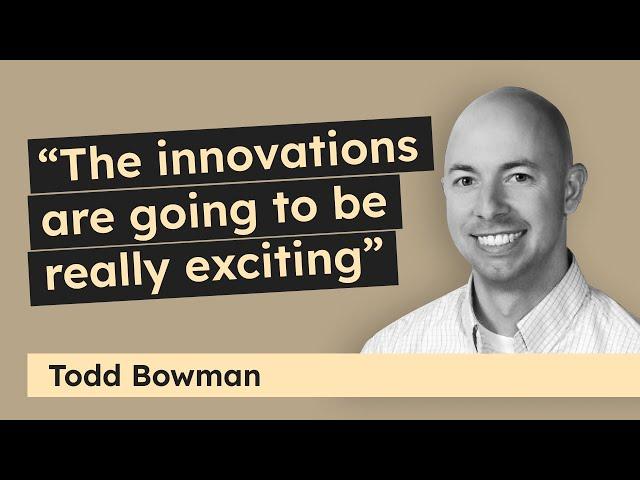 “The innovations are going to be really exciting”

Todd Bowman